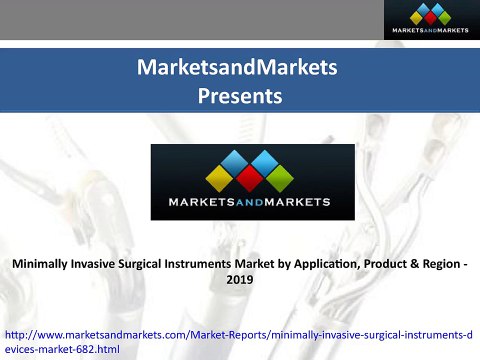 MARKETSANDMARKETS

MarketsandMarkets
Presents

MARKETSANDMARKETS

Minimally Invasive Surgical Instruments Market by Application, Product & Region - 2019

http://www.marketsandmarkets.com/Market-Reports/minimally-invasive-surgical-instruments-devices-market-682.html